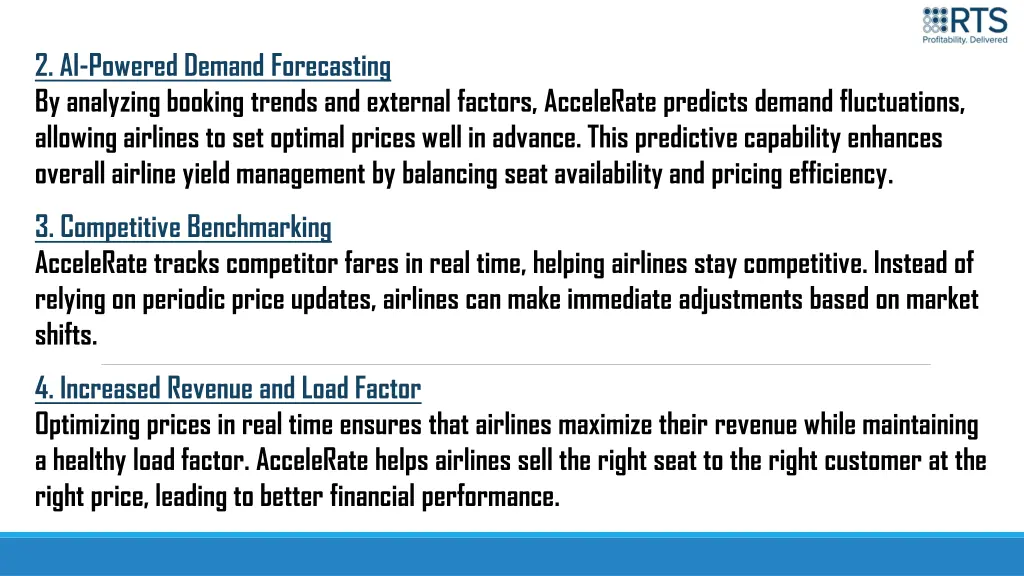 RTS
Profitability. Delivered

2. AI-Powered Demand Forecasting
By analyzing booking trends and external factors, AcceleRate predicts demand fluctuations, allowing airlines to set optimal prices well in advance. This predictive capability enhances overall airline yield management by balancing seat availability and pricing efficiency.

3. Competitive Benchmarking
AcceleRate tracks competitor fares in real time, helping airlines stay competitive. Instead of relying on periodic price updates, airlines can make immediate adjustments based on market shifts.

4. Increased Revenue and Load Factor
Optimizing prices in real time ensures that airlines maximize their revenue while maintaining a healthy load factor. AcceleRate helps airlines sell the right seat to the right customer at the right price, leading to better financial performance.